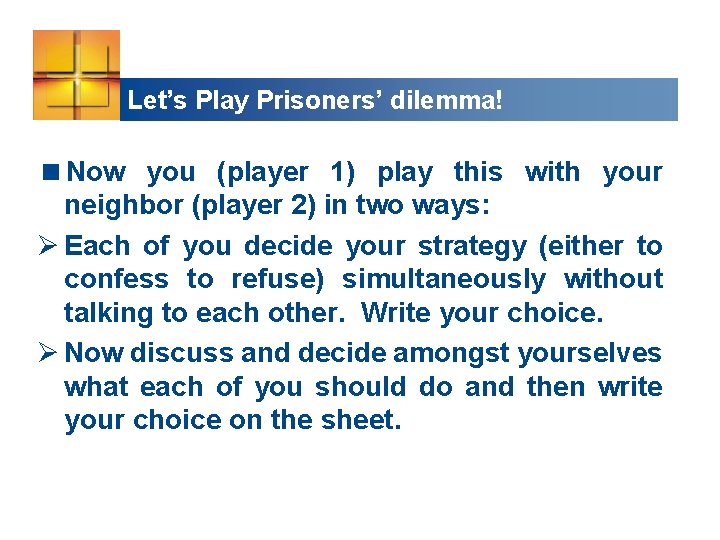 Let's Play Prisoners' dilemma!

■ Now you (player 1) play this with your neighbor (player 2) in two ways:

➢ Each of you decide your strategy (either to confess to refuse) simultaneously without talking to each other. Write your choice.

➢ Now discuss and decide amongst yourselves what each of you should do and then write your choice on the sheet.